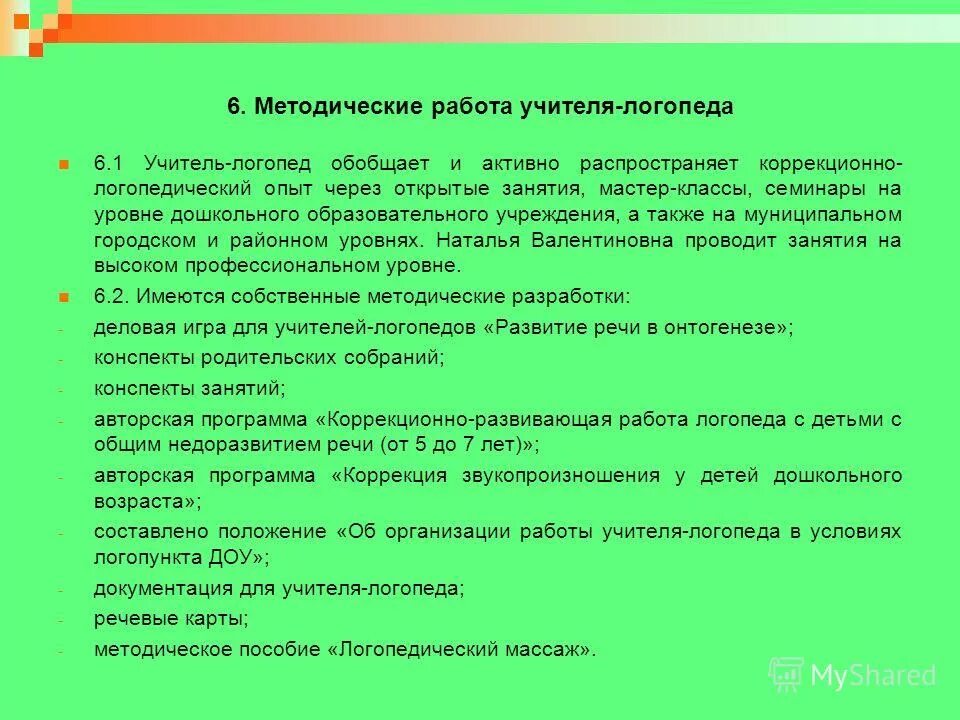 6. Методические работа учителя-логопеда

6.1 Учитель-логопед обобщает и активно распространяет коррекционно-логопедический опыт через открытые занятия, мастер-классы, семинары на уровне дошкольного образовательного учреждения, а также на муниципальном городском и районном уровнях. Наталья Валентиновна проводит занятия на высоком профессиональном уровне.

6.2. Имеются собственные методические разработки:

- деловая игра для учителей-логопедов «Развитие речи в онтогенезе»;
- конспекты родительских собраний;
- конспекты занятий;
- авторская программа «Коррекционно-развивающая работа логопеда с детьми с общим недоразвитием речи (от 5 до 7 лет)»;
- авторская программа «Коррекция звукопроизношения у детей дошкольного возраста»;
- составлено положение «Об организации работы учителя-логопеда в условиях логопункта ДОУ»;
- документация для учителя-логопеда;
- речевые карты;
- методическое пособие «Логопедический массаж».

MyShared